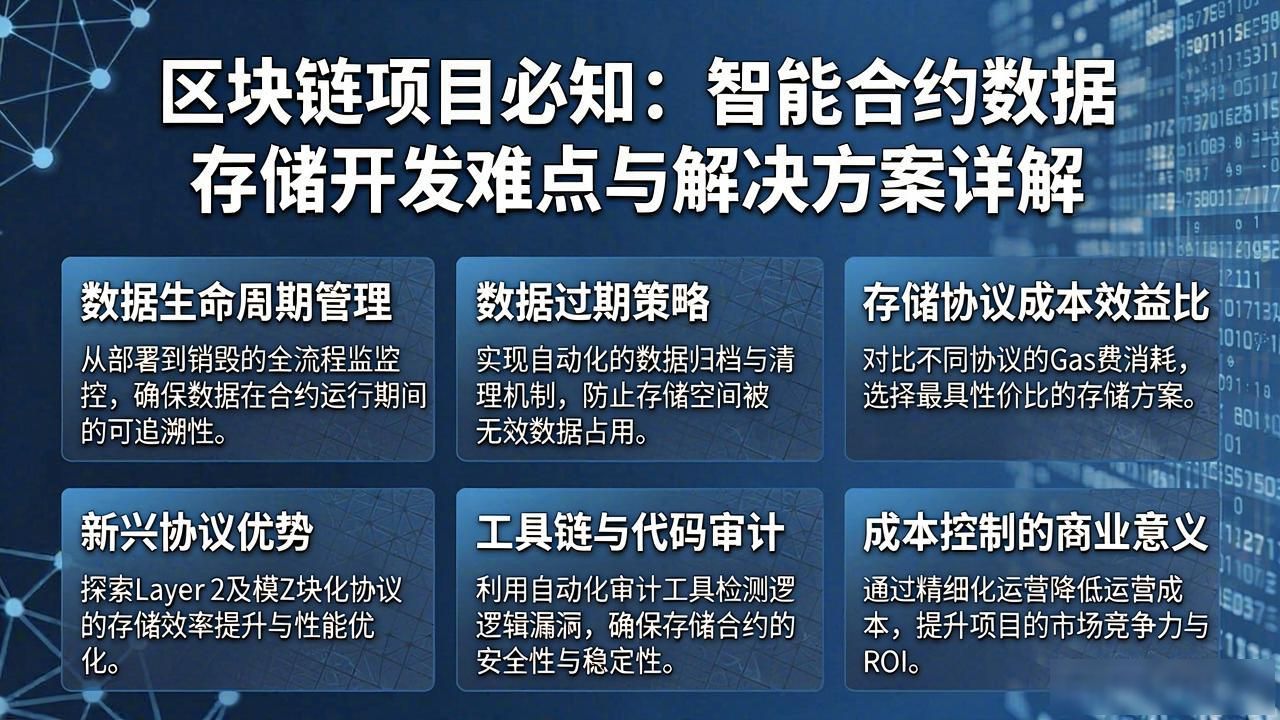 区块链项目必知：智能合约数据存储开发难点与解决方案详解

数据生命周期管理

从部署到销毁的全流程监监控，确保数据在合约运行期间的可追溯性。

数据过期策略

实现自动化的数据归档与清理机制，防止存储空间被无效数据占用。

存储协议成本效益比

对比不同协议的Gas费消耗，选择最具性价比的存储方案。

新兴协议优势

探索Layer 2及模Z块化协议的存储效率提升与性能优化。

工具链与代码审计

利用自动化审计工具检测逻逻辑漏洞，确保存储合约的安全性与稳定性。

成本控制的商业意义

通过精细化运营降低运营成本，提升项目的市场竞争力与ROI。